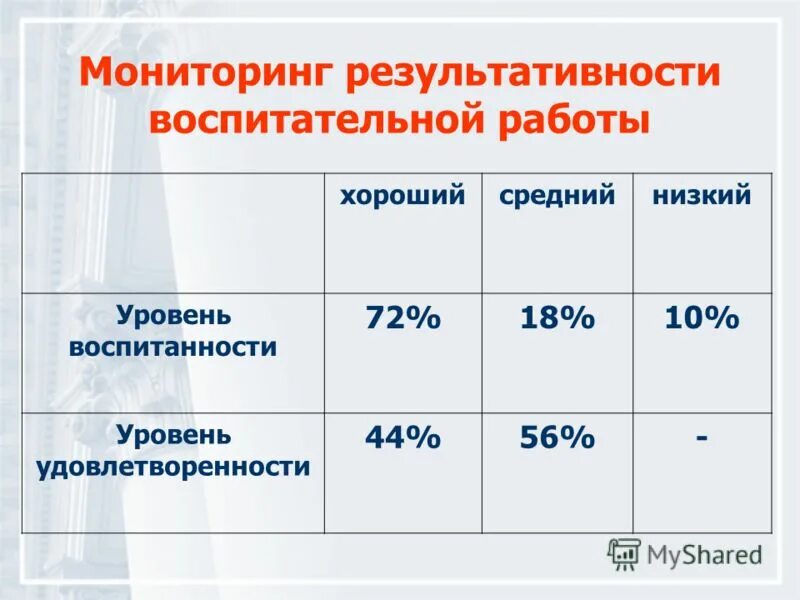 Мониторинг результативности воспитательной работы

| | хороший | средний | низкий |
|---|---|---|---|
| Уровень воспитанности | 72% | 18% | 10% |
| Уровень удовлетворенности | 44% | 56% | - |

MyShared